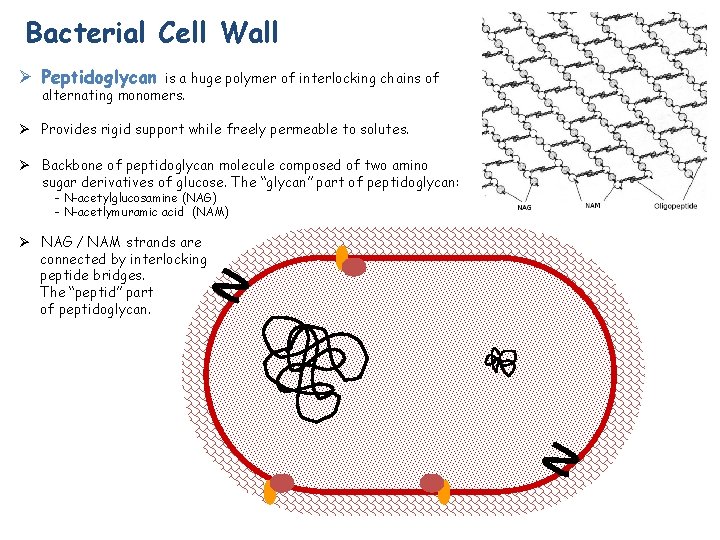 Bacterial Cell Wall

➢ Peptidoglycan is a huge polymer of interlocking chains of alternating monomers.

➢ Provides rigid support while freely permeable to solutes.

➢ Backbone of peptidoglycan molecule composed of two amino sugar derivatives of glucose. The "glycan" part of peptidoglycan:
- N-acetylglucosamine (NAG)
- N-acetlymuramic acid (NAM)

➢ NAG / NAM strands are connected by interlocking peptide bridges. The "peptid" part of peptidoglycan.

NAG NAM Oligopeptide